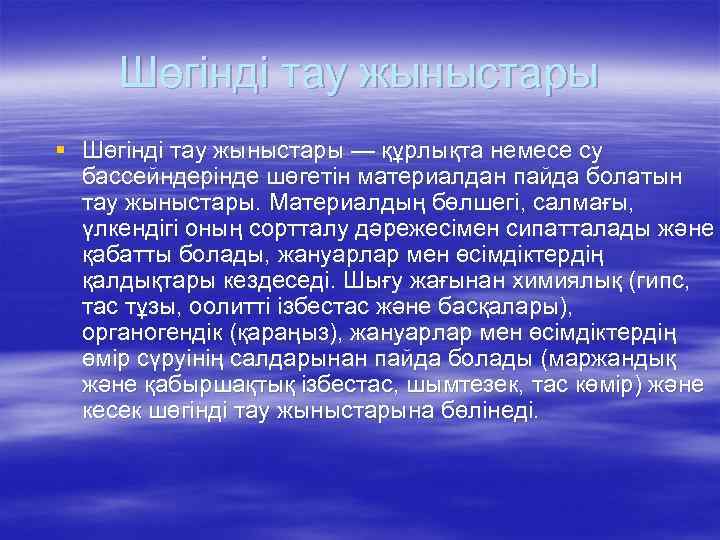 Шөгінді тау жыныстары

Шөгінді тау жыныстары — құрлықта немесе су бассейндерінде шөгетін материалдан пайда болатын тау жыныстары. Материалдың бөлшегі, салмағы, үлкендігі оның сортталу дәрежесімен сипатталады және қабатты болады, жануарлар мен өсімдіктердің қалдықтары кездеседі. Шығу жағынан химиялық (гипс, тас тұзы, оолитті ізбестас және басқалары), органогендік (қараңыз), жануарлар мен өсімдіктердің өмір сүруінің салдарынан пайда болады (маржандық және қабыршақтық ізбестас, шымтезек, тас көмір) және кесек шөгінді тау жыныстарына бөлінеді.